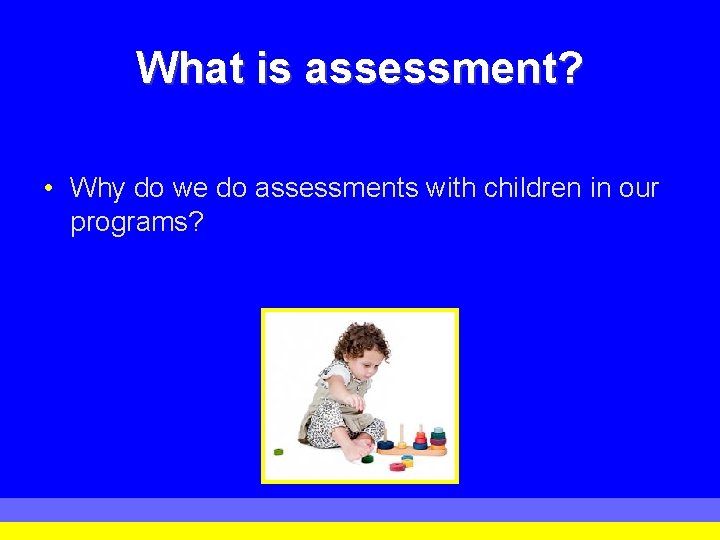 What is assessment?

• Why do we do assessments with children in our programs?